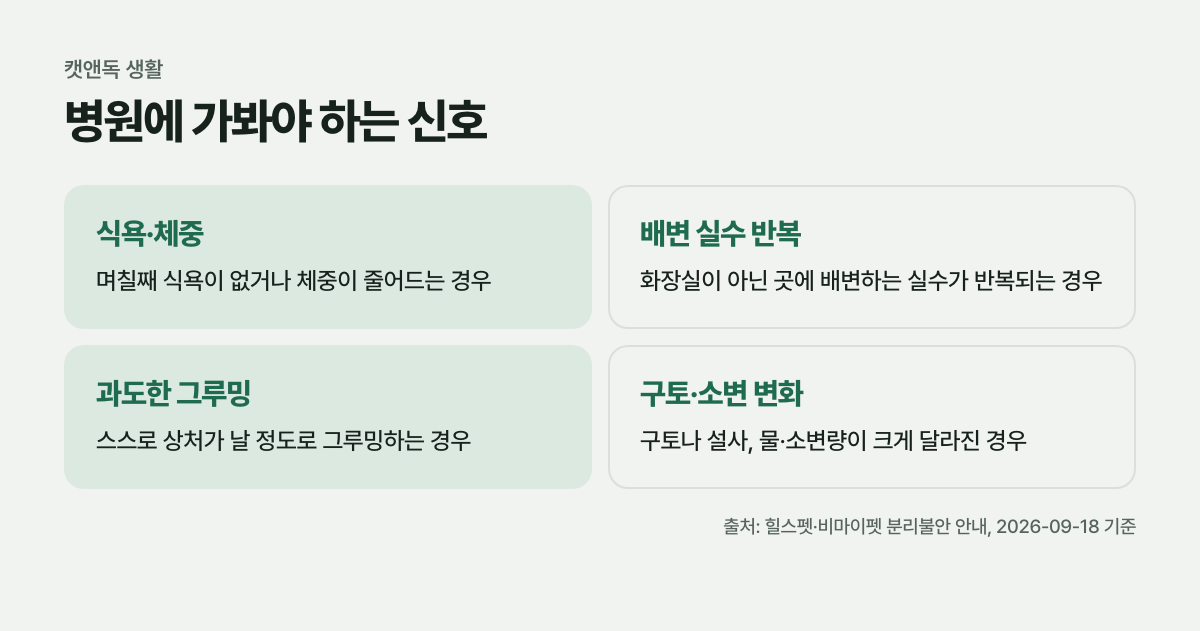 캣앤독 생활

병원에 가봐야 하는 신호

식욕·체중

며칠째 식욕이 없거나 체중이 줄어드는 경우

배변 실수 반복

화장실이 아닌 곳에 배변하는 실수가 반복되는 경우

과도한 그루밍

스스로 상처가 날 정도로 그루밍하는 경우

구토·소변 변화

구토나 설사, 물·소변량이 크게 달라진 경우

출처: 힐스펫·비마이펫 분리불안 안내, 2026-09-18 기준